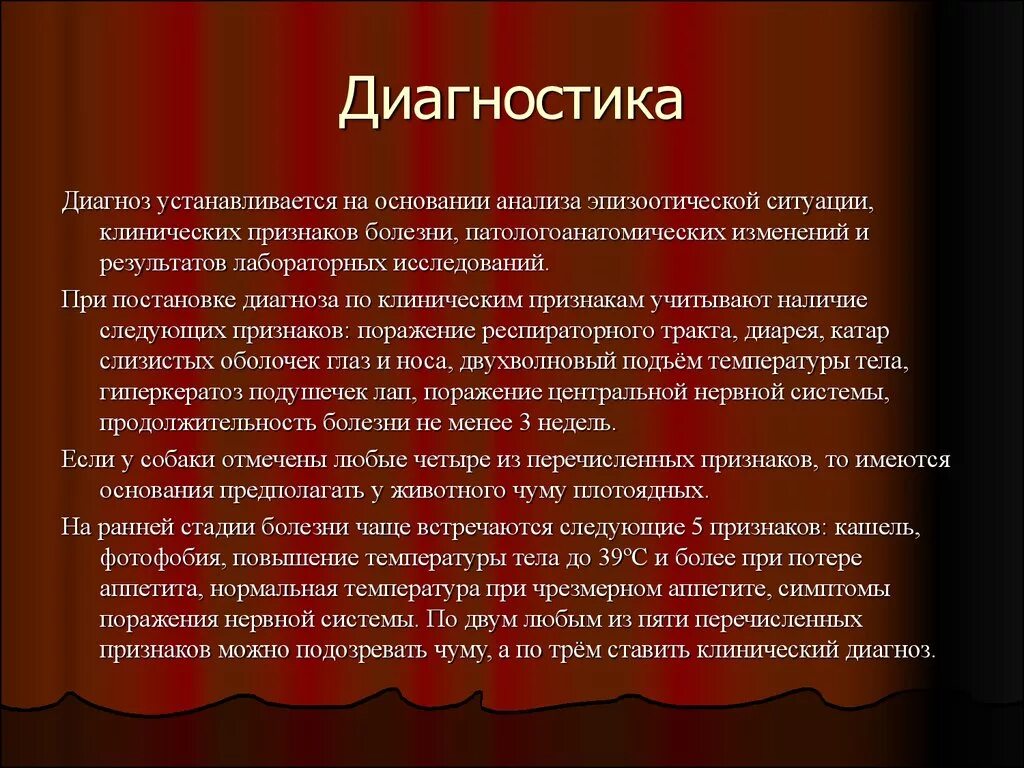 Диагностика

Диагноз устанавливается на основании анализа эпизоотической ситуации, клинических признаков болезни, патологоанатомических изменений и результатов лабораторных исследований.

При постановке диагноза по клиническим признакам учитывают наличие следующих признаков: поражение респираторного тракта, диарея, катар слизистых оболочек глаз и носа, двухволновый подъём температуры тела, гиперкератоз подушечек лап, поражение центральной нервной системы, продолжительность болезни не менее 3 недель.

Если у собаки отмечены любые четыре из перечисленных признаков, то имеются основания предполагать у животного чуму плотоядных.

На ранней стадии болезни чаще встречаются следующие 5 признаков: кашель, фотофобия, повышение температуры тела до 39ºС и более при потере аппетита, нормальная температура при чрезмерном аппетите, симптомы поражения нервной системы. По двум любым из пяти перечисленных признаков можно подозревать чуму, а по трём ставить клинический диагноз.